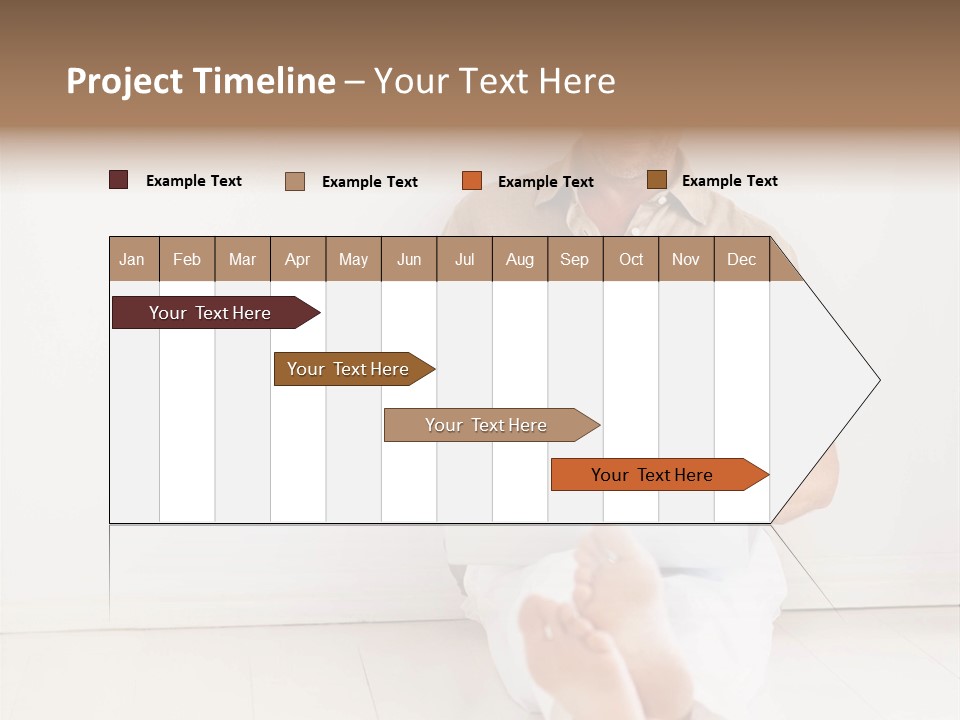 Project Timeline – Your Text Here

Example Text
Example Text
Example Text
Example Text

| Jan | Feb | Mar | Apr | May | Jun | Jul | Aug | Sep | Oct | Nov | Dec |
|---|---|---|---|---|---|---|---|---|---|---|---|

Your Text Here

Your Text Here

Your Text Here

Your Text Here